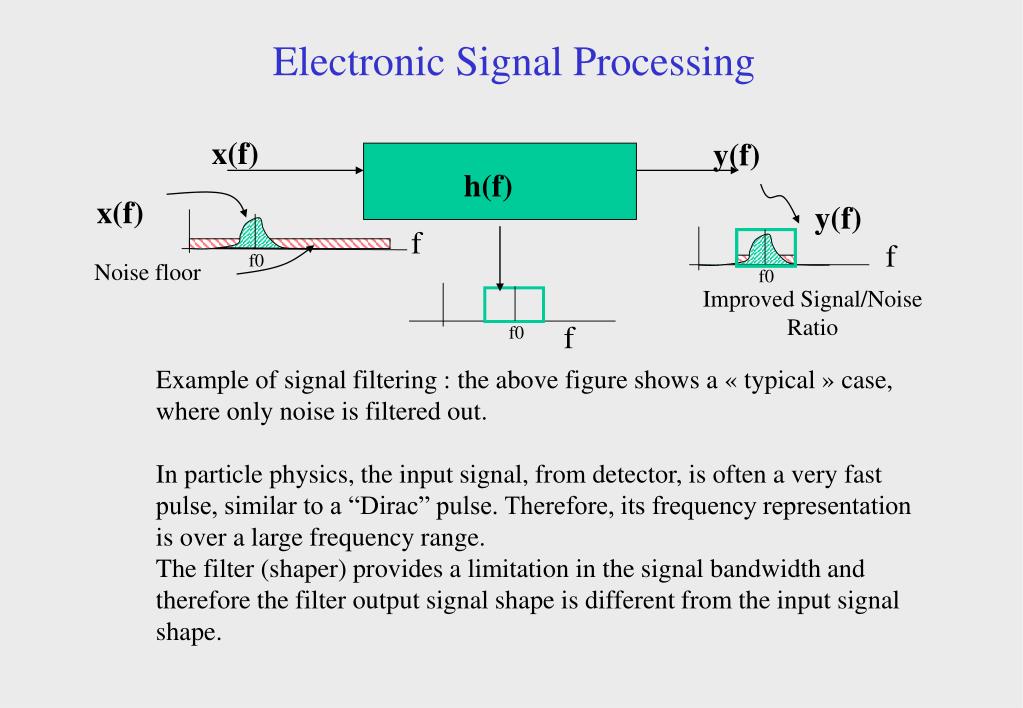 Electronic Signal Processing

x(f)

h(f)

y(f)

x(f)

f0

f

Noise floor

f0

f

y(f)

f0

f

Improved Signal/Noise Ratio

Example of signal filtering : the above figure shows a « typical » case, where only noise is filtered out.

In particle physics, the input signal, from detector, is often a very fast pulse, similar to a “Dirac” pulse. Therefore, its frequency representation is over a large frequency range.
The filter (shaper) provides a limitation in the signal bandwidth and therefore the filter output signal shape is different from the input signal shape.